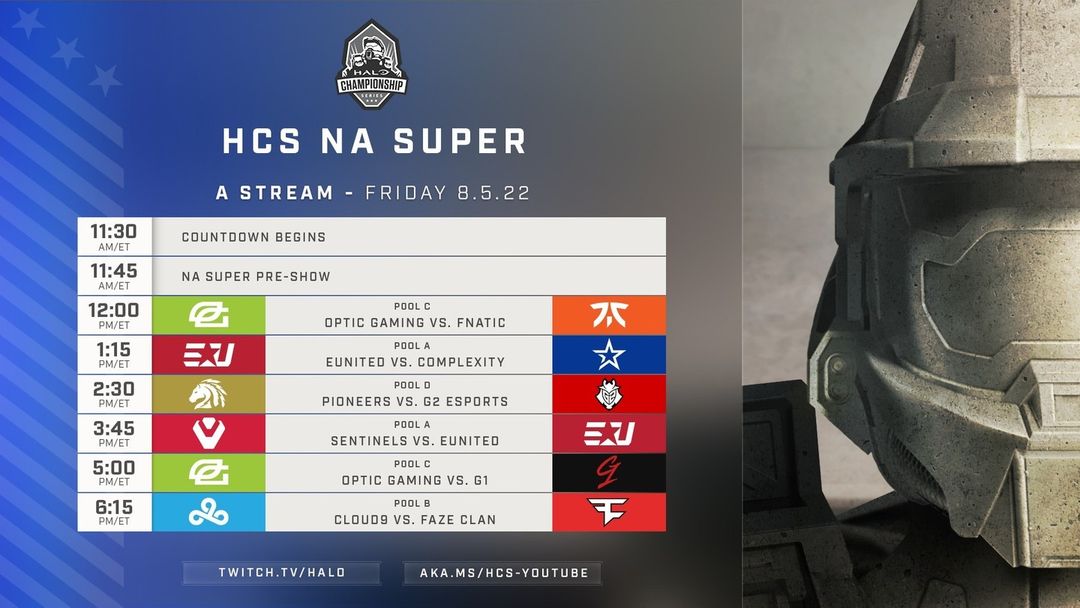 HALO CHAMPIONSHIP SERIES

HCS NA SUPER

A STREAM - FRIDAY 8.5.22

| | |
|---|---|
| 11:30 AM/ET | COUNTDOWN BEGINS |
| 11:45 AM/ET | NA SUPER PRE-SHOW |
| 12:00 PM/ET | POOL C OPTIC GAMING VS. FNATIC |
| 1:15 PM/ET | POOL A EUNITED VS. COMPLEXITY |
| 2:30 PM/ET | POOL D PIONEERS VS. G2 ESPORTS |
| 3:45 PM/ET | POOL A SENTINELS VS. EUNITED |
| 5:00 PM/ET | POOL C OPTIC GAMING VS. G1 |
| 6:15 PM/ET | POOL B CLOUD9 VS. FAZE CLAN |

TWITCH.TV/HALO

AKA.MS/HCS-YOUTUBE